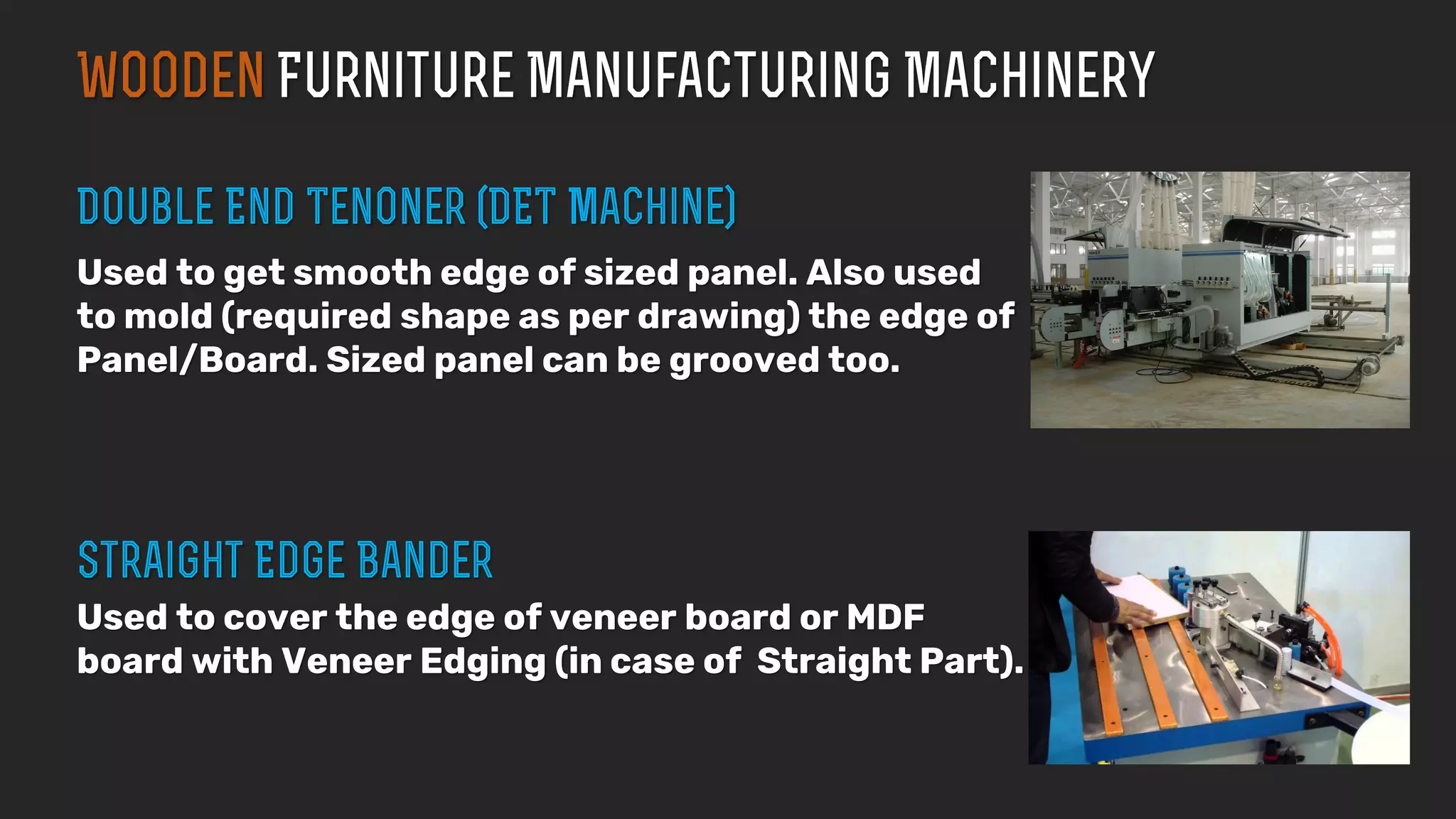 WOODEN FURNITURE MANUFACTURING MACHINERY

DOUBLE END TENONER (DET MACHINE)

Used to get smooth edge of sized panel. Also used to mold (required shape as per drawing) the edge of Panel/Board. Sized panel can be grooved too.

STRAIGHT EDGE BANDER

Used to cover the edge of veneer board or MDF board with Veneer Edging (in case of Straight Part).